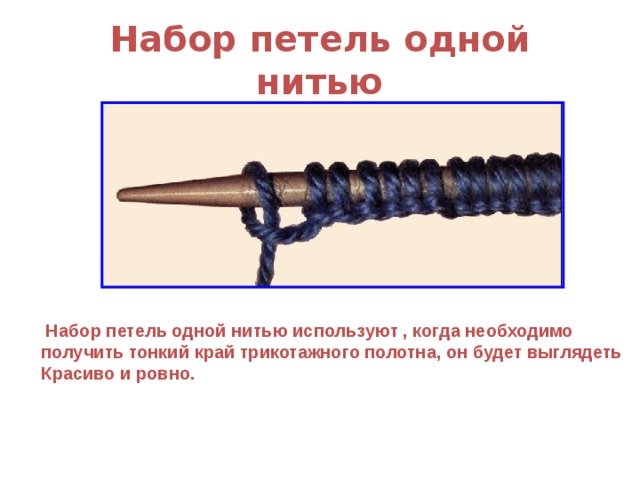 Набор петель одной нитью

Набор петель одной нитью используют , когда необходимо получить тонкий край трикотажного полотна, он будет выглядеть Красиво и ровно.